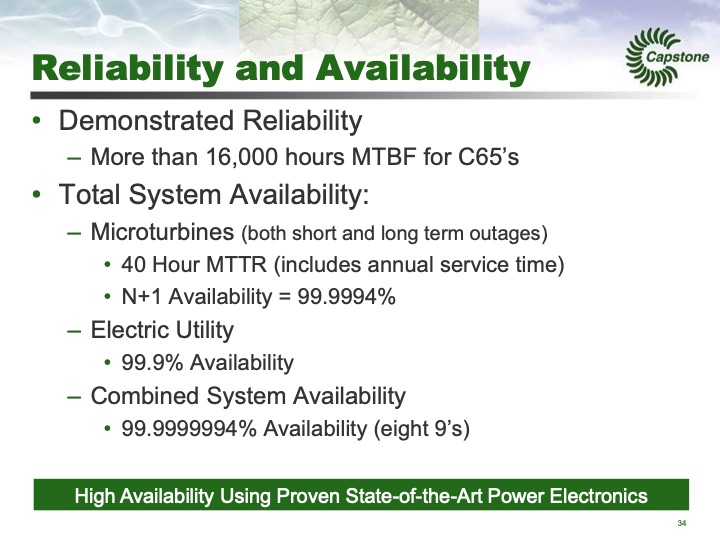 Reliability and Availability

Capstone

• Demonstrated Reliability
– More than 16,000 hours MTBF for C65's
• Total System Availability:
– Microturbines (both short and long term outages)
• 40 Hour MTTR (includes annual service time)
• N+1 Availability = 99.9994%
– Electric Utility
• 99.9% Availability
– Combined System Availability
• 99.9999994% Availability (eight 9's)

High Availability Using Proven State-of-the-Art Power Electronics

34